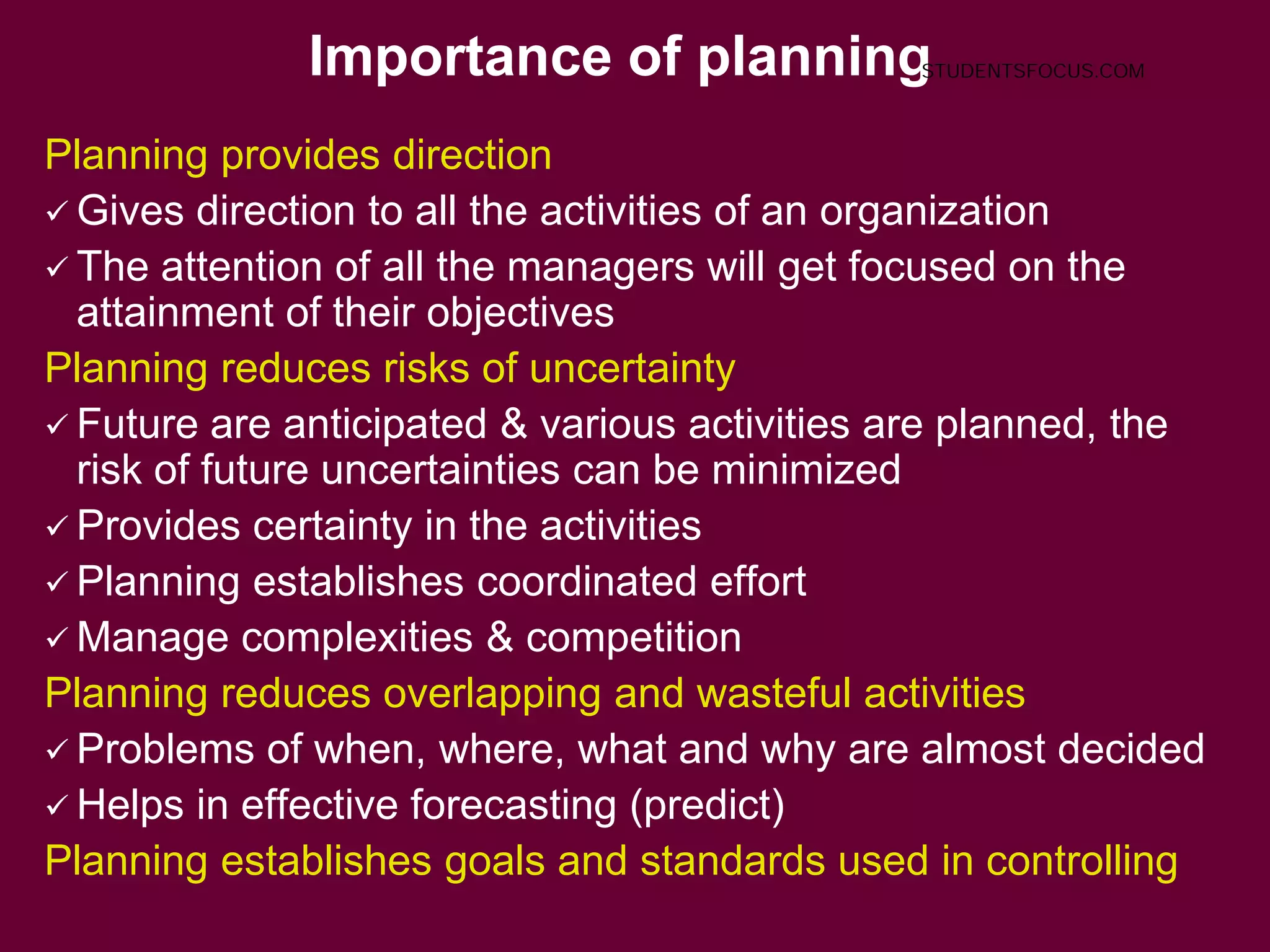 Importance of planning

STUDENTSFOCUS.COM

Planning provides direction

✓ Gives direction to all the activities of an organization

✓ The attention of all the managers will get focused on the attainment of their objectives

Planning reduces risks of uncertainty

✓ Future are anticipated & various activities are planned, the risk of future uncertainties can be minimized

✓ Provides certainty in the activities

✓ Planning establishes coordinated effort

✓ Manage complexities & competition

Planning reduces overlapping and wasteful activities

✓ Problems of when, where, what and why are almost decided

✓ Helps in effective forecasting (predict)

Planning establishes goals and standards used in controlling